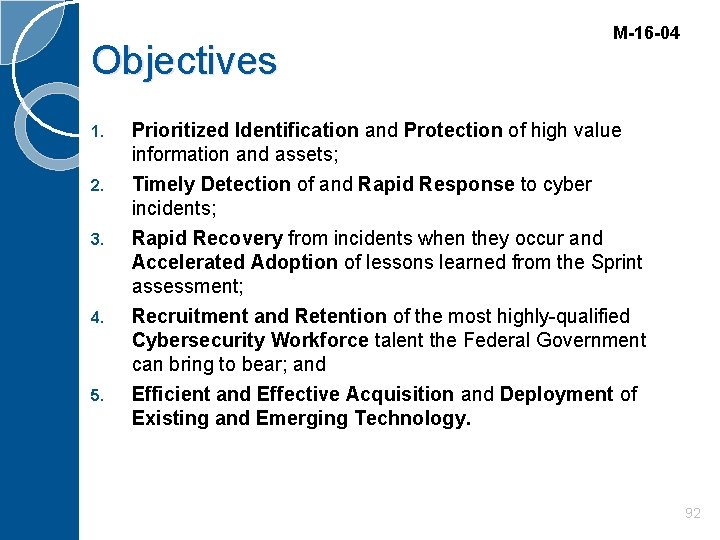 M-16-04

Objectives

1. Prioritized Identification and Protection of high value information and assets;
2. Timely Detection of and Rapid Response to cyber incidents;
3. Rapid Recovery from incidents when they occur and Accelerated Adoption of lessons learned from the Sprint assessment;
4. Recruitment and Retention of the most highly-qualified Cybersecurity Workforce talent the Federal Government can bring to bear; and
5. Efficient and Effective Acquisition and Deployment of Existing and Emerging Technology.

92